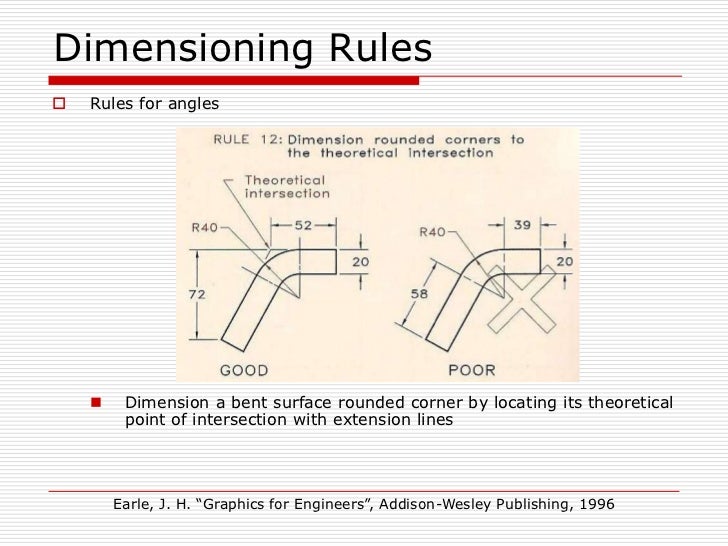 Dimensioning Rules

Rules for angles

RULE 12: Dimension rounded corners to the theoretical intersection

Theoretical intersection

R40

52

20

72

GOOD

R40

39

20

58

POOR

Dimension a bent surface rounded corner by locating its theoretical point of intersection with extension lines

Earle, J. H. “Graphics for Engineers”, Addison-Wesley Publishing, 1996